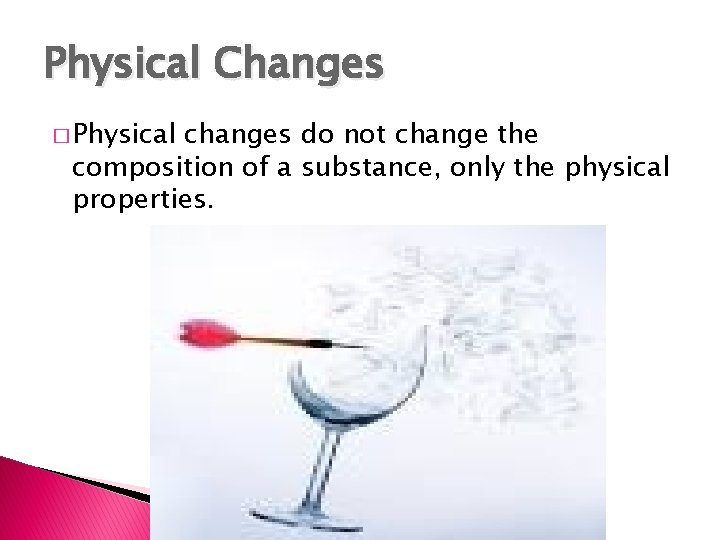 Physical Changes

□ Physical changes do not change the composition of a substance, only the physical properties.